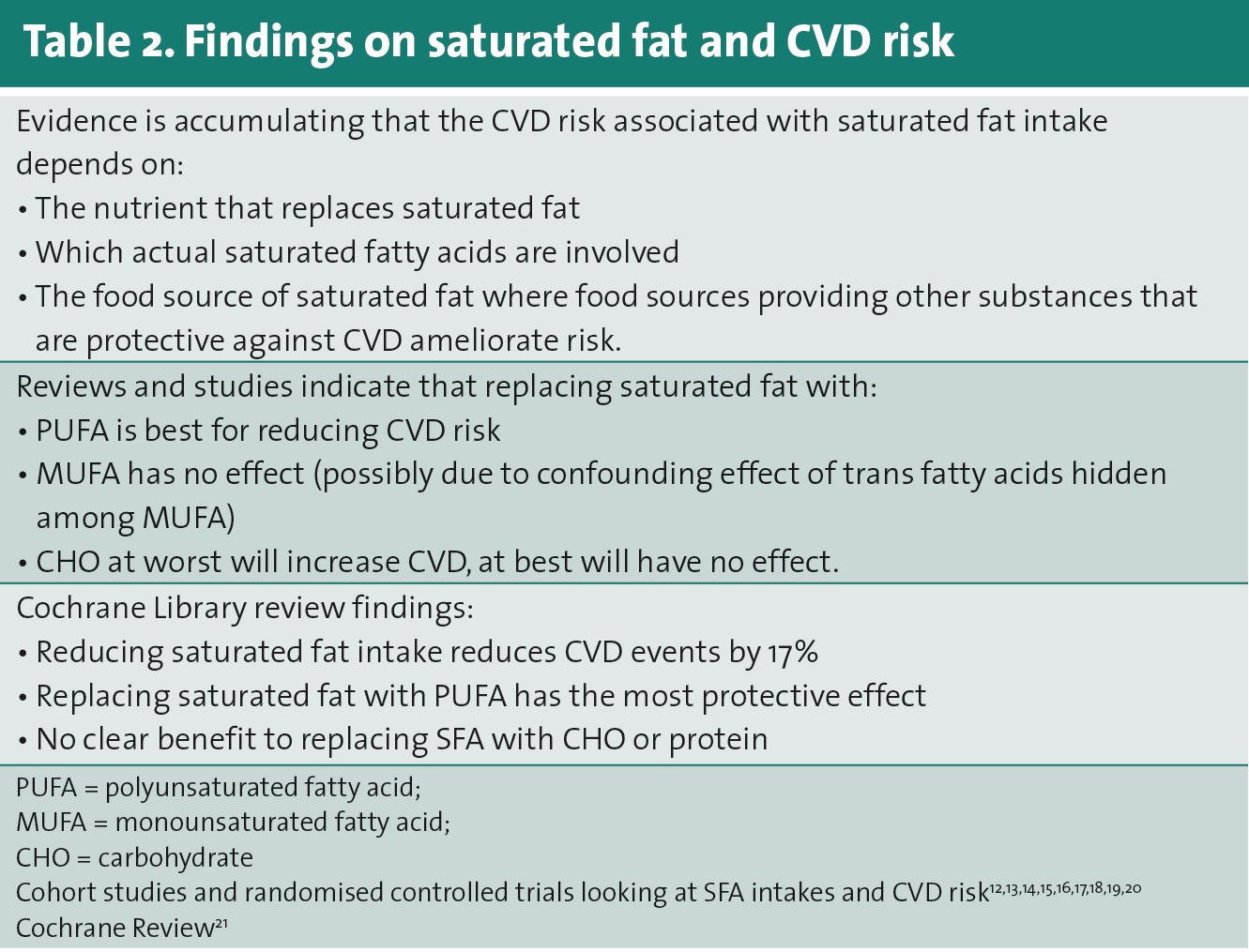 Table 2. Findings on saturated fat and CVD risk

Evidence is accumulating that the CVD risk associated with saturated fat intake depends on:
• The nutrient that replaces saturated fat
• Which actual saturated fatty acids are involved
• The food source of saturated fat where food sources providing other substances that are protective against CVD ameliorate risk.

Reviews and studies indicate that replacing saturated fat with:
• PUFA is best for reducing CVD risk
• MUFA has no effect (possibly due to confounding effect of trans fatty acids hidden among MUFA)
• CHO at worst will increase CVD, at best will have no effect.

Cochrane Library review findings:
• Reducing saturated fat intake reduces CVD events by 17%
• Replacing saturated fat with PUFA has the most protective effect
• No clear benefit to replacing SFA with CHO or protein

PUFA = polyunsaturated fatty acid;
MUFA = monounsaturated fatty acid;
CHO = carbohydrate
Cohort studies and randomised controlled trials looking at SFA intakes and CVD risk$^{12,13,14,15,16,17,18,19,20}$
Cochrane Review$^{21}$